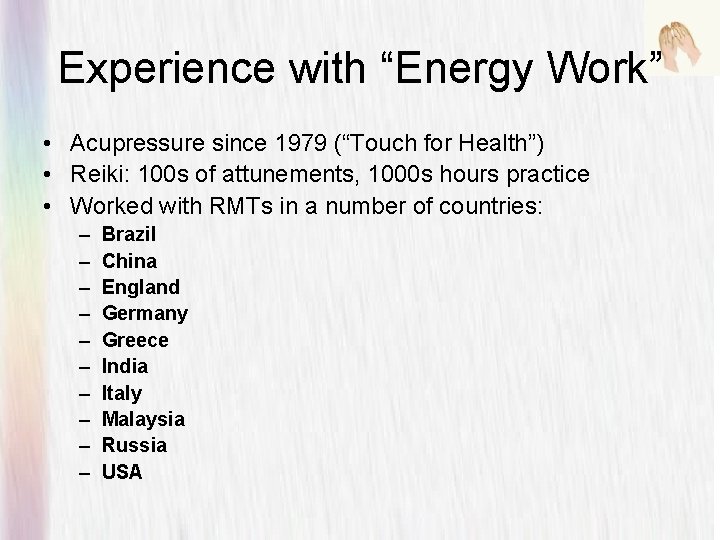 Experience with “Energy Work”

• Acupressure since 1979 (“Touch for Health”)
• Reiki: 100s of attunements, 1000s hours practice
• Worked with RMTs in a number of countries:
 – Brazil
 – China
 – England
 – Germany
 – Greece
 – India
 – Italy
 – Malaysia
 – Russia
 – USA